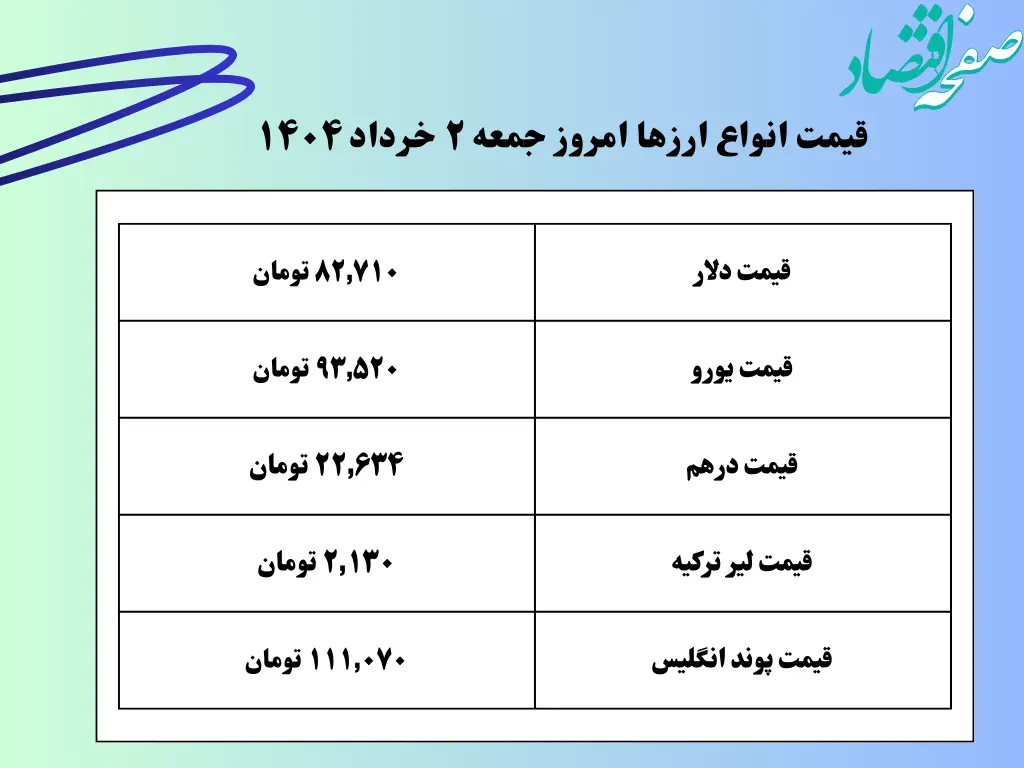 صفحه اقتصاد

قیمت انواع ارزها امروز جمعه ۲ خرداد ۱۴۰۴

| قیمت دلار | ۸۲,۷۱۰ تومان |
|---|---|
| قیمت یورو | ۹۳,۵۲۰ تومان |
| قیمت درهم | ۲۲,۶۳۴ تومان |
| قیمت لیر ترکیه | ۲,۱۳۰ تومان |
| قیمت پوند انگلیس | ۱۱۱,۰۷۰ تومان |